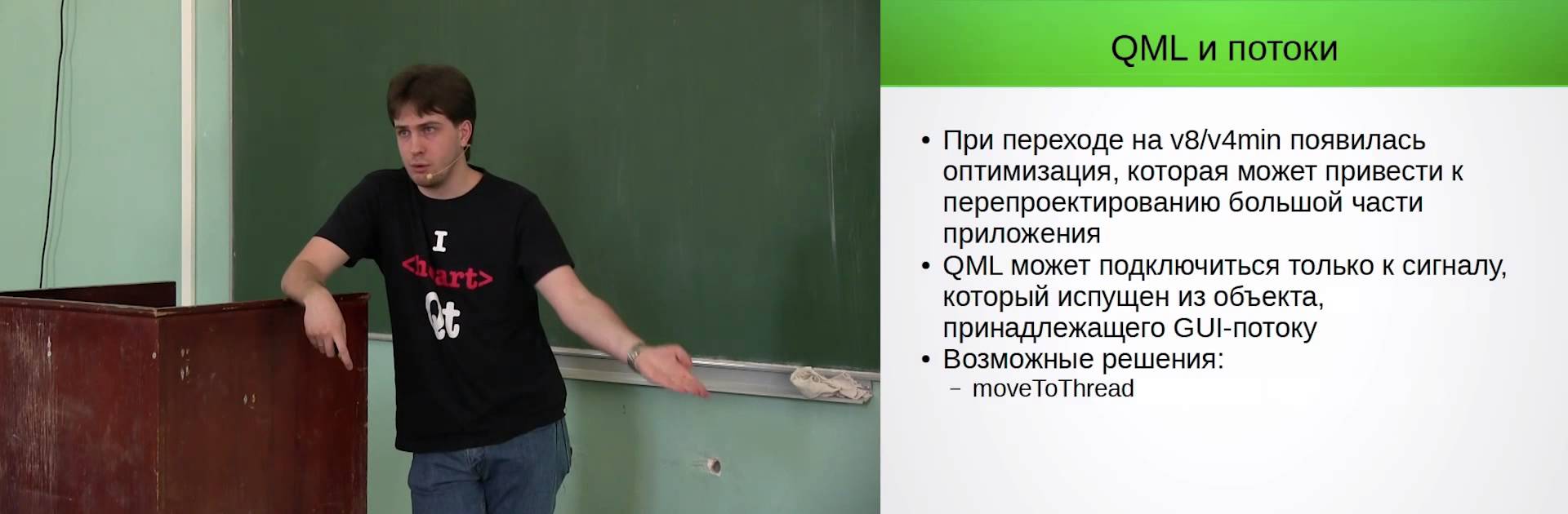 I
<heart>
Qt

QML и потоки

• При переходе на v8/v4min появилась оптимизация, которая может привести к перепроектированию большой части приложения
• QML может подключиться только к сигналу, который испущен из объекта, принадлежащего GUI-потоку
• Возможные решения:
– moveToThread